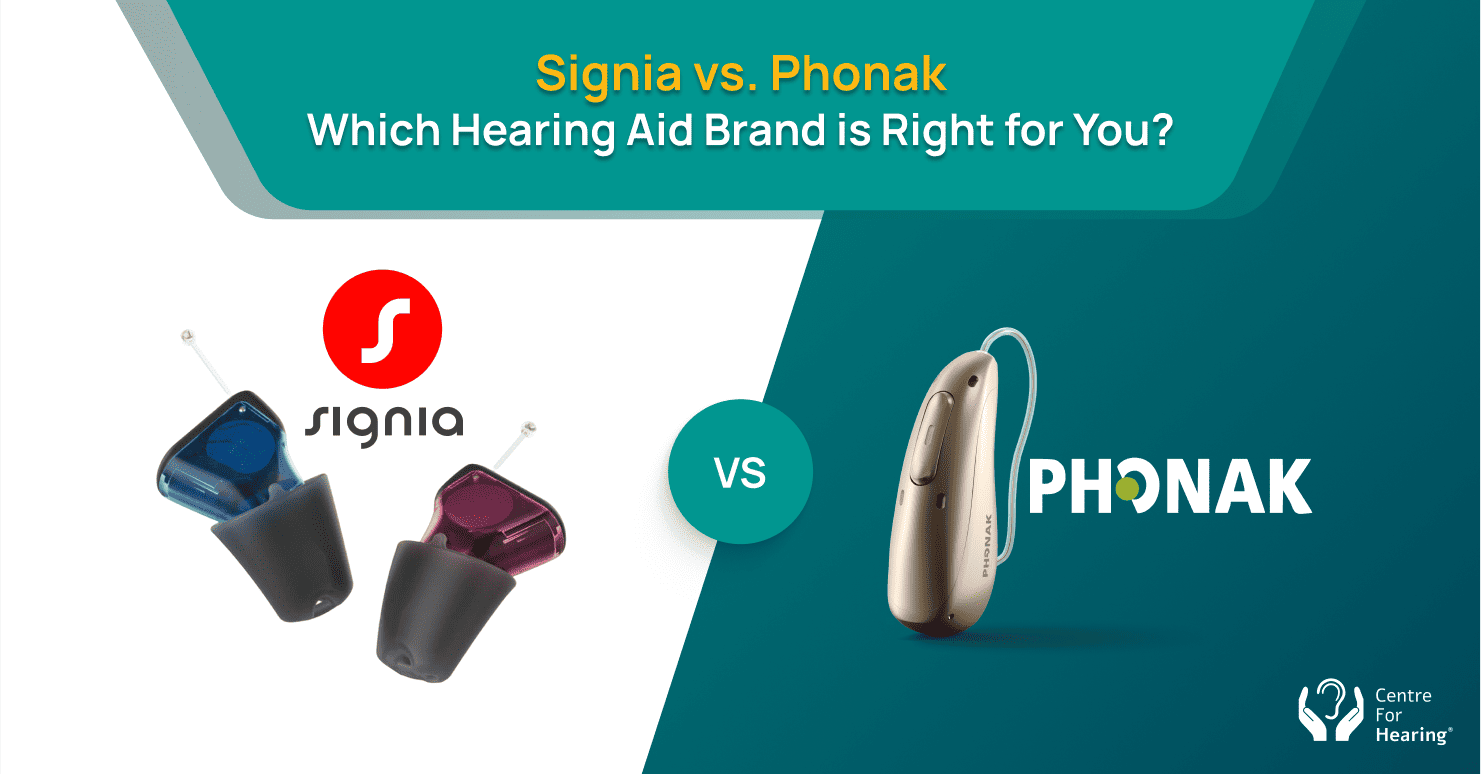 Signia vs. Phonak
Which Hearing Aid Brand is Right for You?

signia

VS

PHONAK

PHONAK

Centre For Hearing®